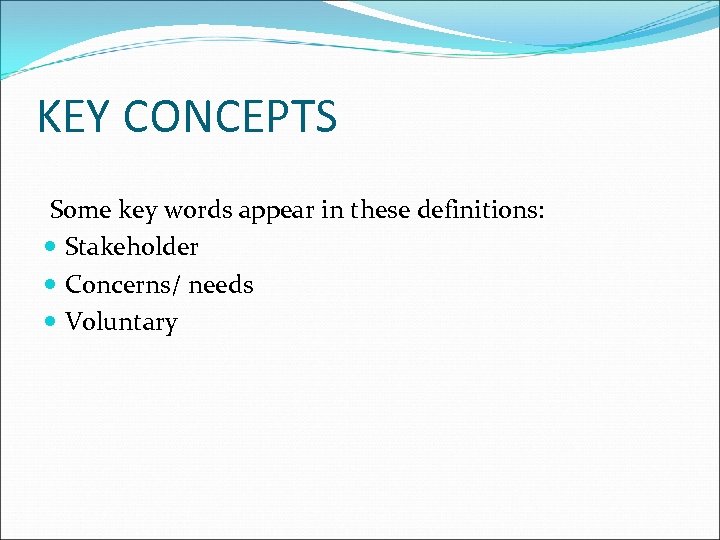 KEY CONCEPTS

Some key words appear in these definitions:

- Stakeholder
- Concerns/ needs
- Voluntary